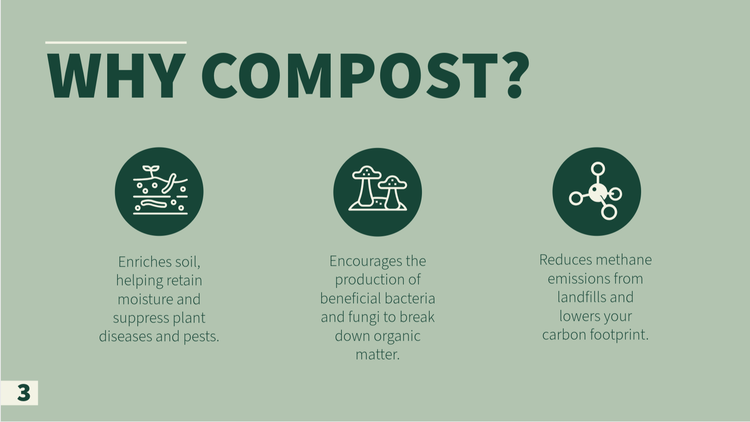 WHY COMPOST?

Enriches soil, helping retain moisture and suppress plant diseases and pests.

Encourages the production of beneficial bacteria and fungi to break down organic matter.

Reduces methane emissions from landfills and lowers your carbon footprint.

3